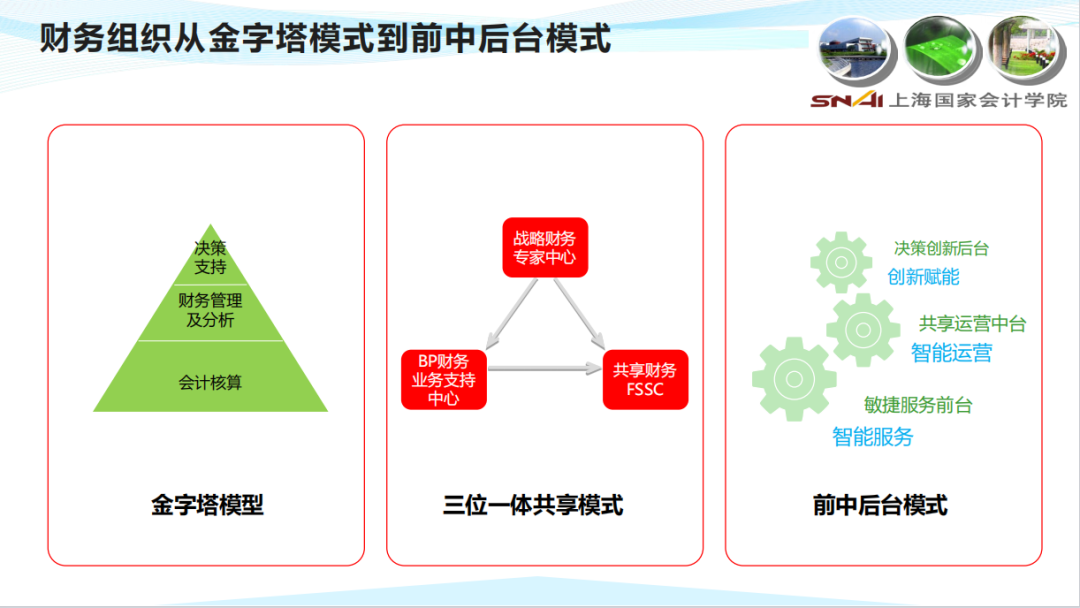 财务组织从金字塔模式到前中后台模式

SNAI 上海国家会计学院

决策支持
财务管理及分析
会计核算

金字塔模型

战略财务专家中心
BP财务业务支持中心
共享财务FSSC

三位一体共享模式

决策创新后台
创新赋能
共享运营中台
智能运营
敏捷服务前台
智能服务

前中后台模式